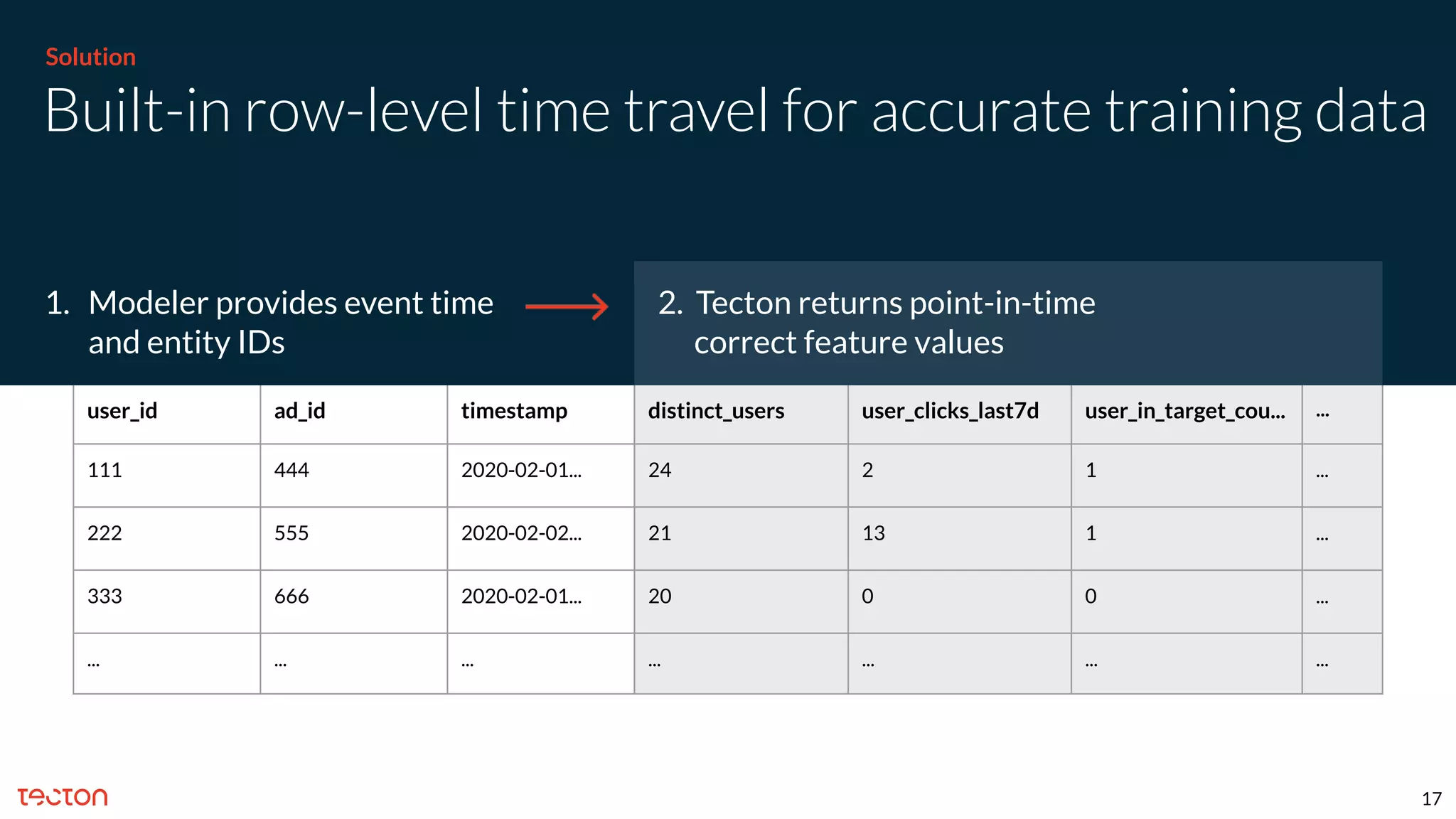 Solution

Built-in row-level time travel for accurate training data

1. Modeler provides event time and entity IDs

2. Tecton returns point-in-time correct feature values

| user_id | ad_id | timestamp | distinct_users | user_clicks_last7d | user_in_target_cou... | ... |
|---|---|---|---|---|---|---|
| 111 | 444 | 2020-02-01... | 24 | 2 | 1 | ... |
| 222 | 555 | 2020-02-02... | 21 | 13 | 1 | ... |
| 333 | 666 | 2020-02-01... | 20 | 0 | 0 | ... |
| ... | ... | ... | ... | ... | ... | ... |

tecton

17